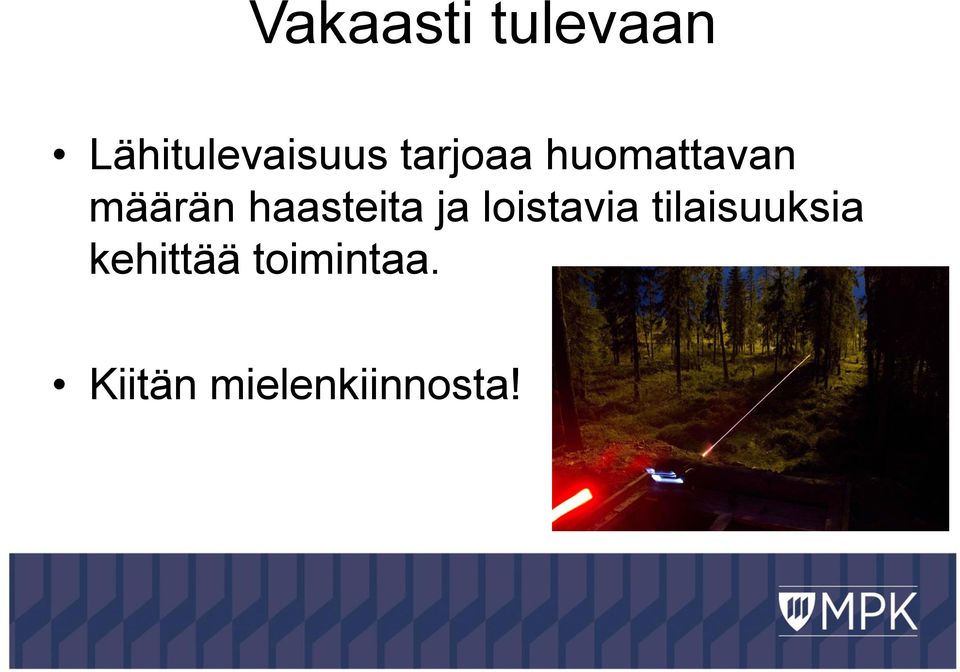 Vakaasti tulevaan

• Lähitulevaisuus tarjoaa huomattavan määrän haasteita ja loistavia tilaisuuksia kehittää toimintaa.

• Kiitän mielenkiinnosta!

MPK